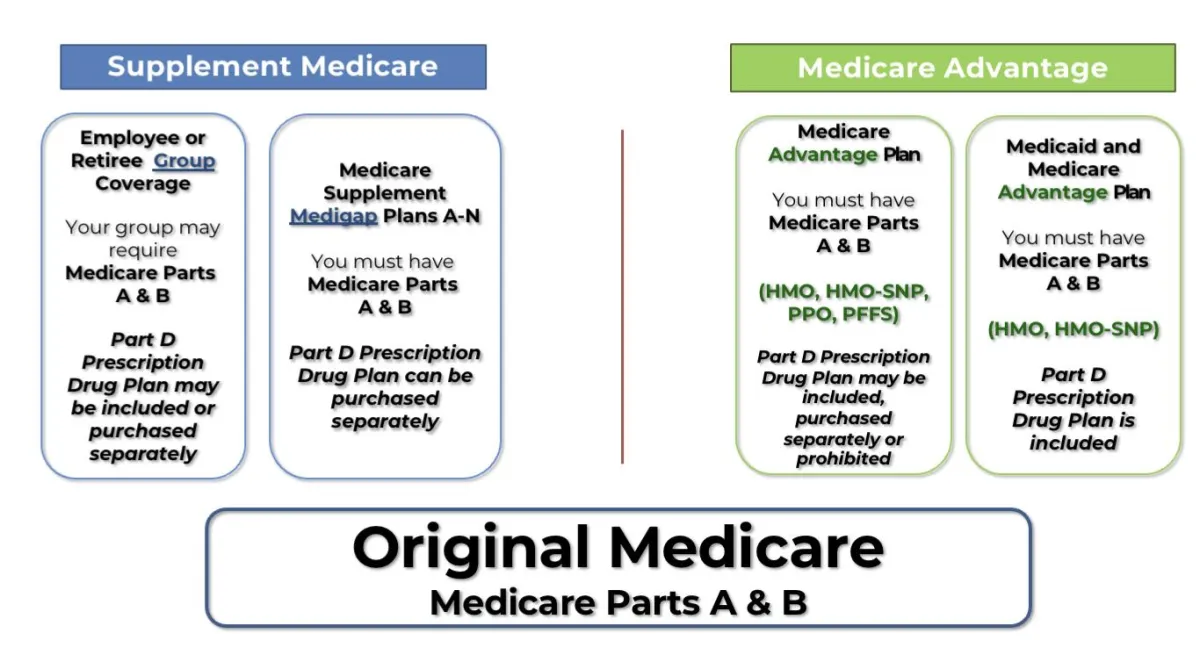 Supplement Medicare

Employee or Retiree Group Coverage

Your group may require Medicare Parts A & B

Part D Prescription Drug Plan may be included or purchased separately

Medicare Supplement Medigap Plans A-N

You must have Medicare Parts A & B

Part D Prescription Drug Plan can be purchased separately

Medicare Advantage

Medicare Advantage Plan

You must have Medicare Parts A & B

(HMO, HMO-SNP, PPO, PFFS)

Part D Prescription Drug Plan may be included, purchased separately or prohibited

Medicaid and Medicare Advantage Plan

You must have Medicare Parts A & B

(HMO, HMO-SNP)

Part D Prescription Drug Plan is included

Original Medicare
Medicare Parts A & B